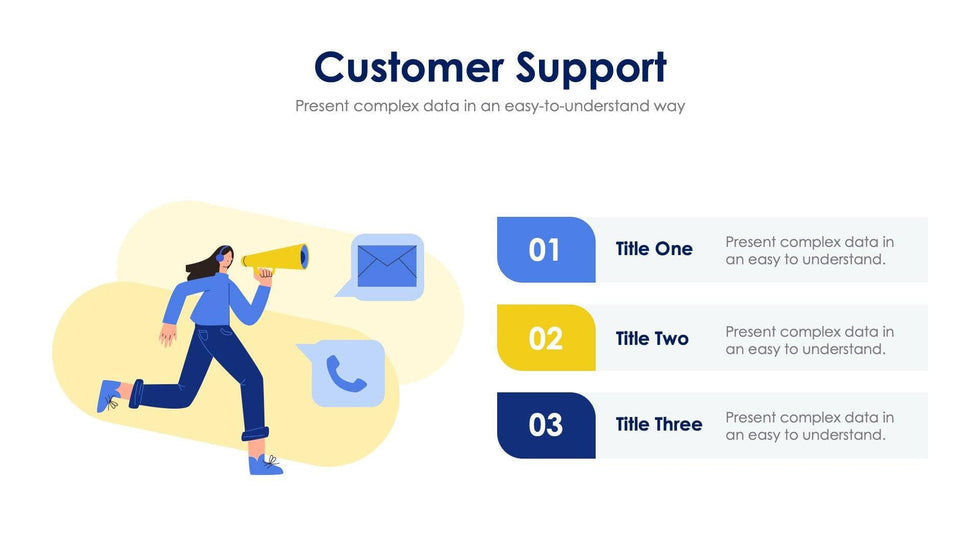 Customer Support

Present complex data in an easy-to-understand way

01 Title One Present complex data in an easy to understand.

02 Title Two Present complex data in an easy to understand.

03 Title Three Present complex data in an easy to understand.